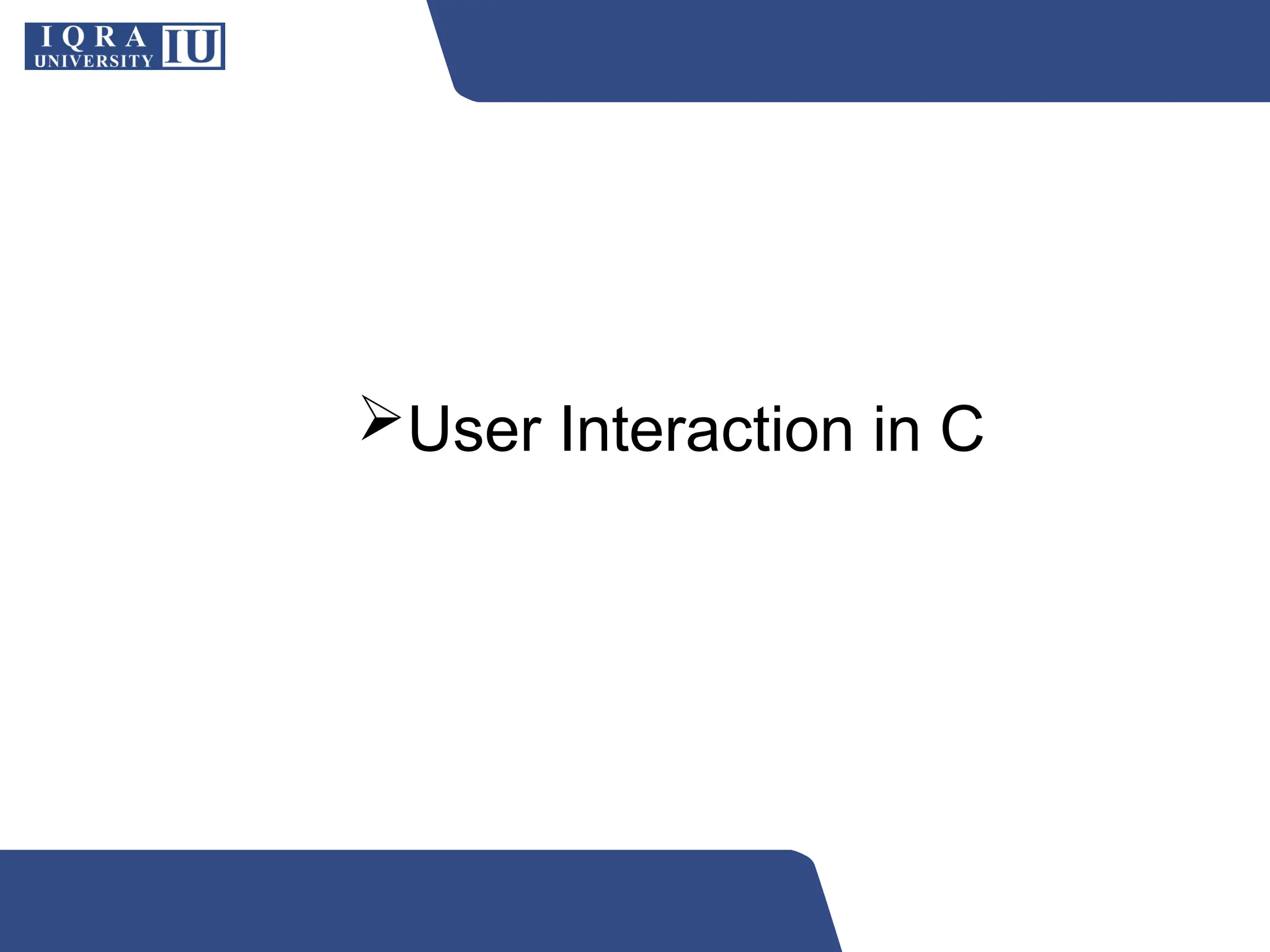 IQRA UNIVERSITY IU

➢User Interaction in C